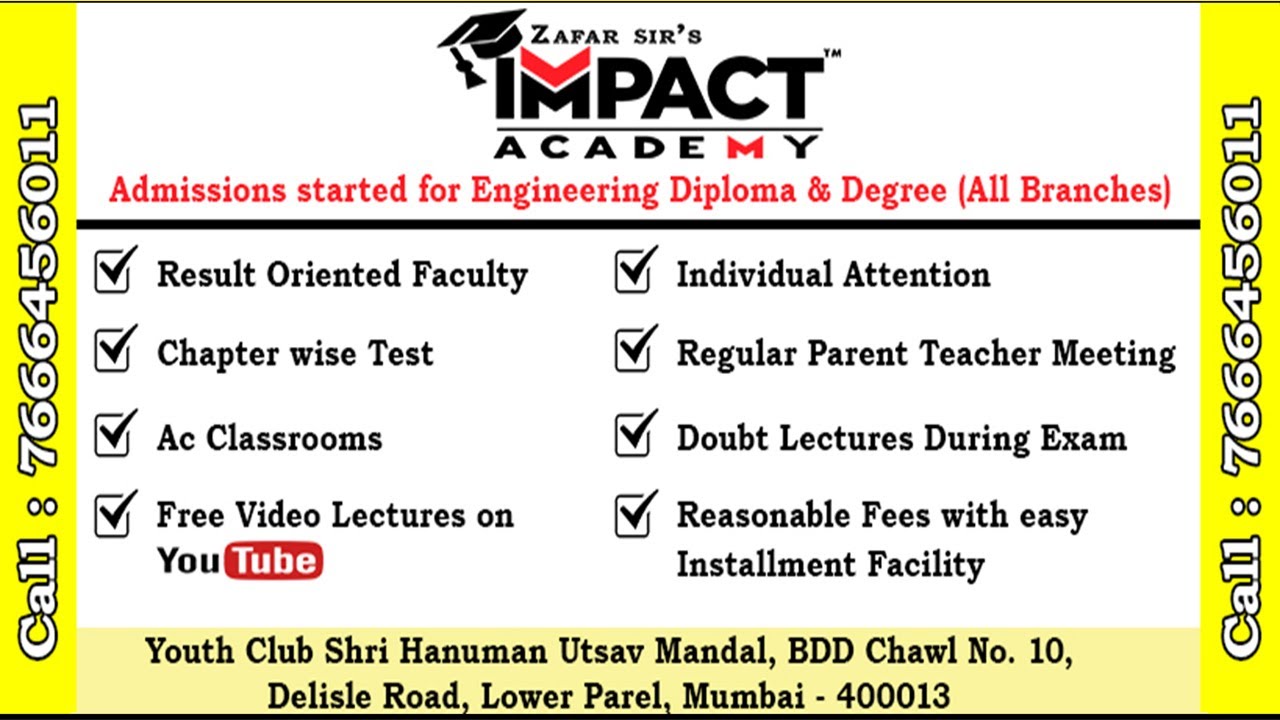 Call : 7666456011

ZAFAR SIR'S
IMPACT™
ACADEMY

Admissions started for Engineering Diploma & Degree (All Branches)

Result Oriented Faculty

Chapter wise Test

Ac Classrooms

Free Video Lectures on YouTube

Individual Attention

Regular Parent Teacher Meeting

Doubt Lectures During Exam

Reasonable Fees with easy Installment Facility

Youth Club Shri Hanuman Utsav Mandal, BDD Chawl No. 10, Delisle Road, Lower Parel, Mumbai - 400013

Call : 7666456011